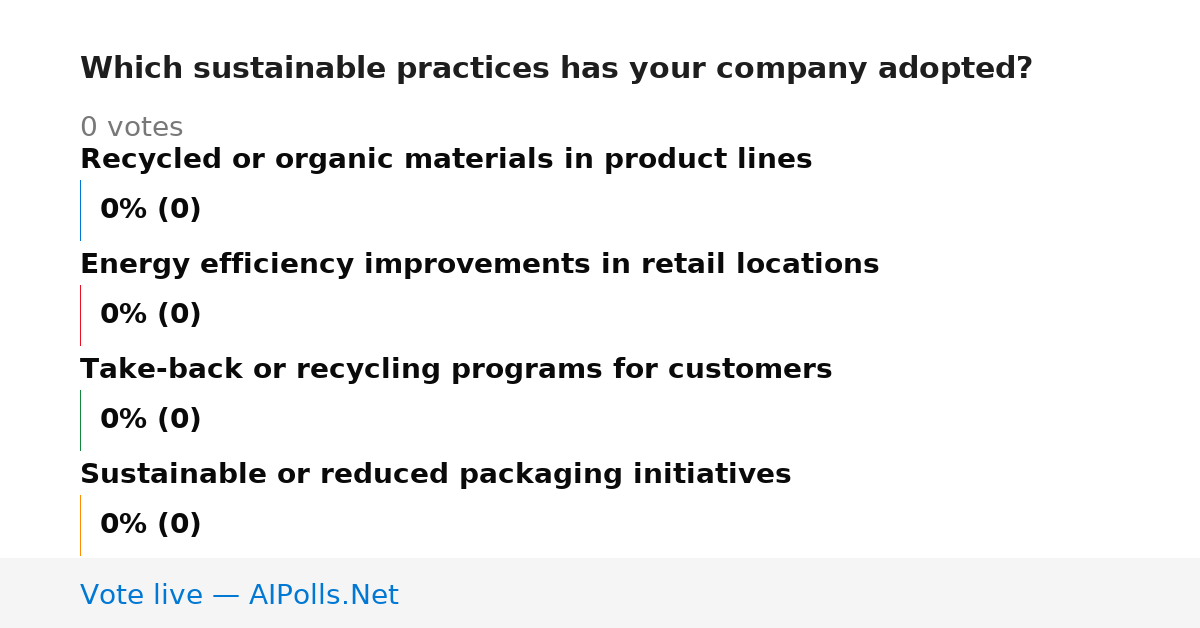 Which sustainable practices has your company adopted?

0 votes

Recycled or organic materials in product lines

0% (0)

Energy efficiency improvements in retail locations

0% (0)

Take-back or recycling programs for customers

0% (0)

Sustainable or reduced packaging initiatives

0% (0)

Vote live — AIPolls.Net